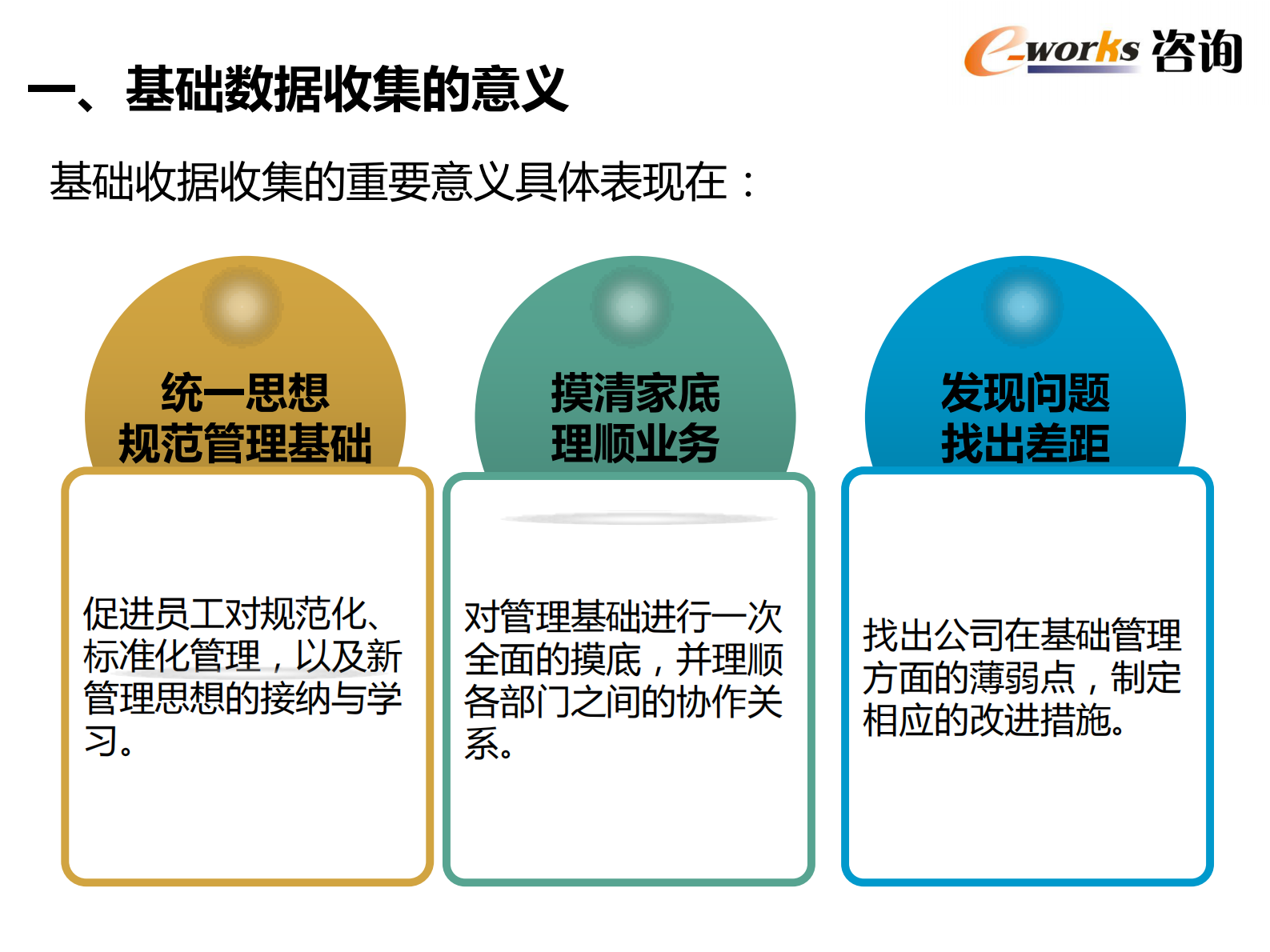 e-works 咨询

一、基础数据收集的意义

基础收据收集的重要意义具体表现在：

统一思想
规范管理基础

促进员工对规范化、标准化管理，以及新管理思想的接纳与学习。

摸清家底
理顺业务

对管理基础进行一次全面的摸底，并理顺各部门之间的协作关系。

发现问题
找出差距

找出公司在基础管理方面的薄弱点，制定相应的改进措施。